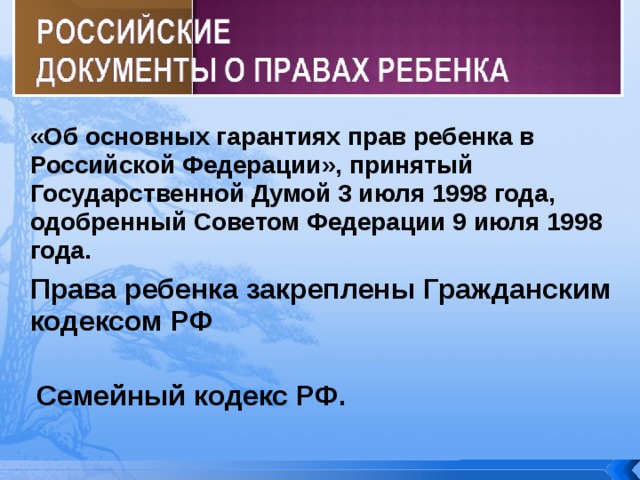 РОССИЙСКИЕ
ДОКУМЕНТЫ О ПРАВАХ РЕБЕНКА

«Об основных гарантиях прав ребенка в Российской Федерации», принятый Государственной Думой 3 июля 1998 года, одобренный Советом Федерации 9 июля 1998 года.

Права ребенка закреплены Гражданским кодексом РФ

Семейный кодекс РФ.